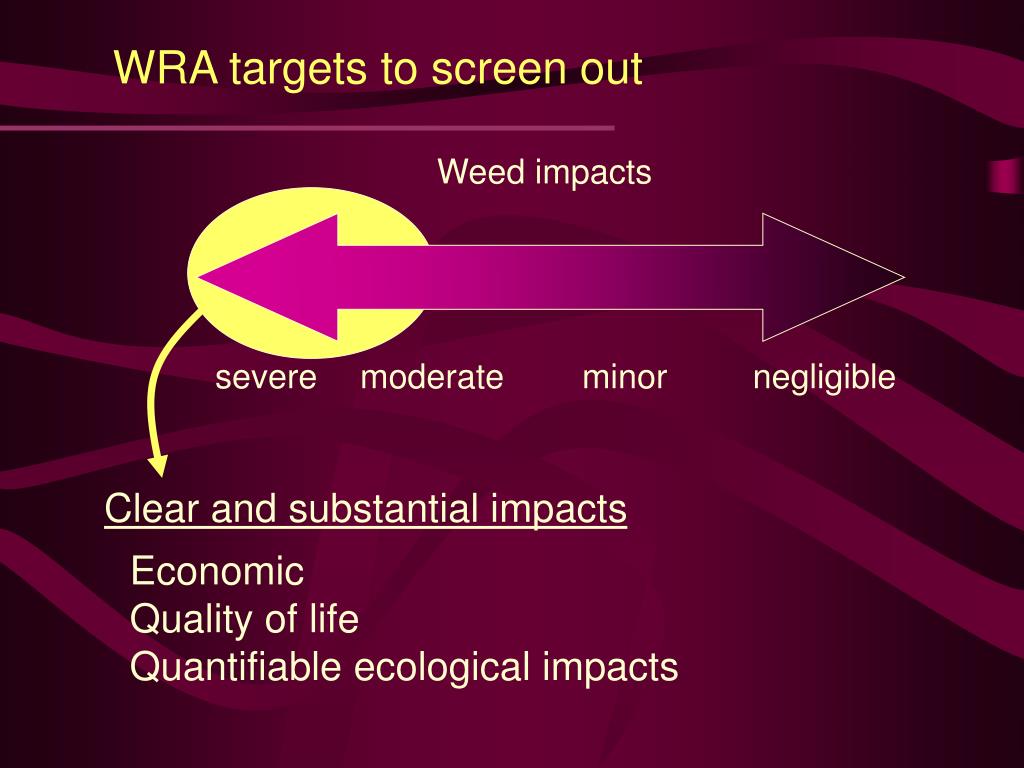 WRA targets to screen out

Weed impacts

severe moderate minor negligible

Clear and substantial impacts

Economic
Quality of life
Quantifiable ecological impacts